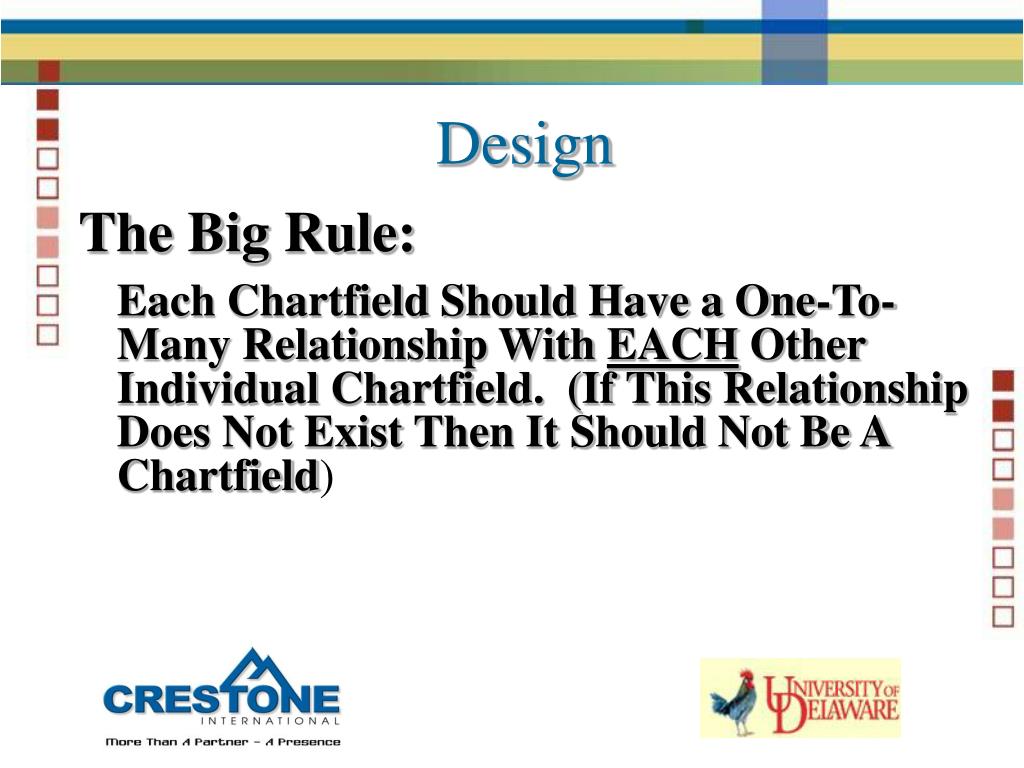 Design

The Big Rule:

Each Chartfield Should Have a One-To-Many Relationship With EACH Other Individual Chartfield. (If This Relationship Does Not Exist Then It Should Not Be A Chartfield)

CRESTONE
INTERNATIONAL
More Than A Partner – A Presence

UNIVERSITY OF DELAWARE